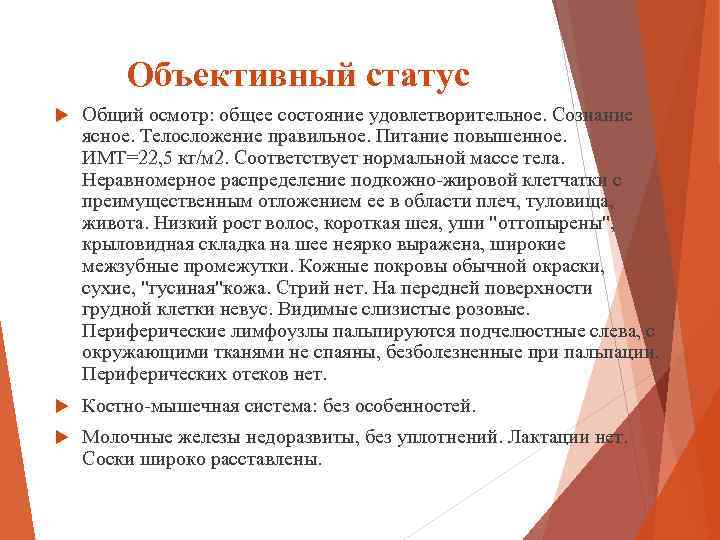 Объективный статус

Общий осмотр: общее состояние удовлетворительное. Сознание ясное. Телосложение правильное. Питание повышенное. ИМТ=22,5 кг/м2. Соответствует нормальной массе тела. Неравномерное распределение подкожно-жировой клетчатки с преимущественным отложением ее в области плеч, туловища, живота. Низкий рост волос, короткая шея, уши "оттопырены", крыловидная складка на шее неярко выражена, широкие межзубные промежутки. Кожные покровы обычной окраски, сухие, "гусиная"кожа. Стрий нет. На передней поверхности грудной клетки невус. Видимые слизистые розовые. Периферические лимфоузлы пальпируются подчелюстные слева, с окружающими тканями не спаяны, безболезненные при пальпации. Периферических отеков нет.

Костно-мышечная система: без особенностей.

Молочные железы недоразвиты, без уплотнений. Лактации нет. Соски широко расставлены.